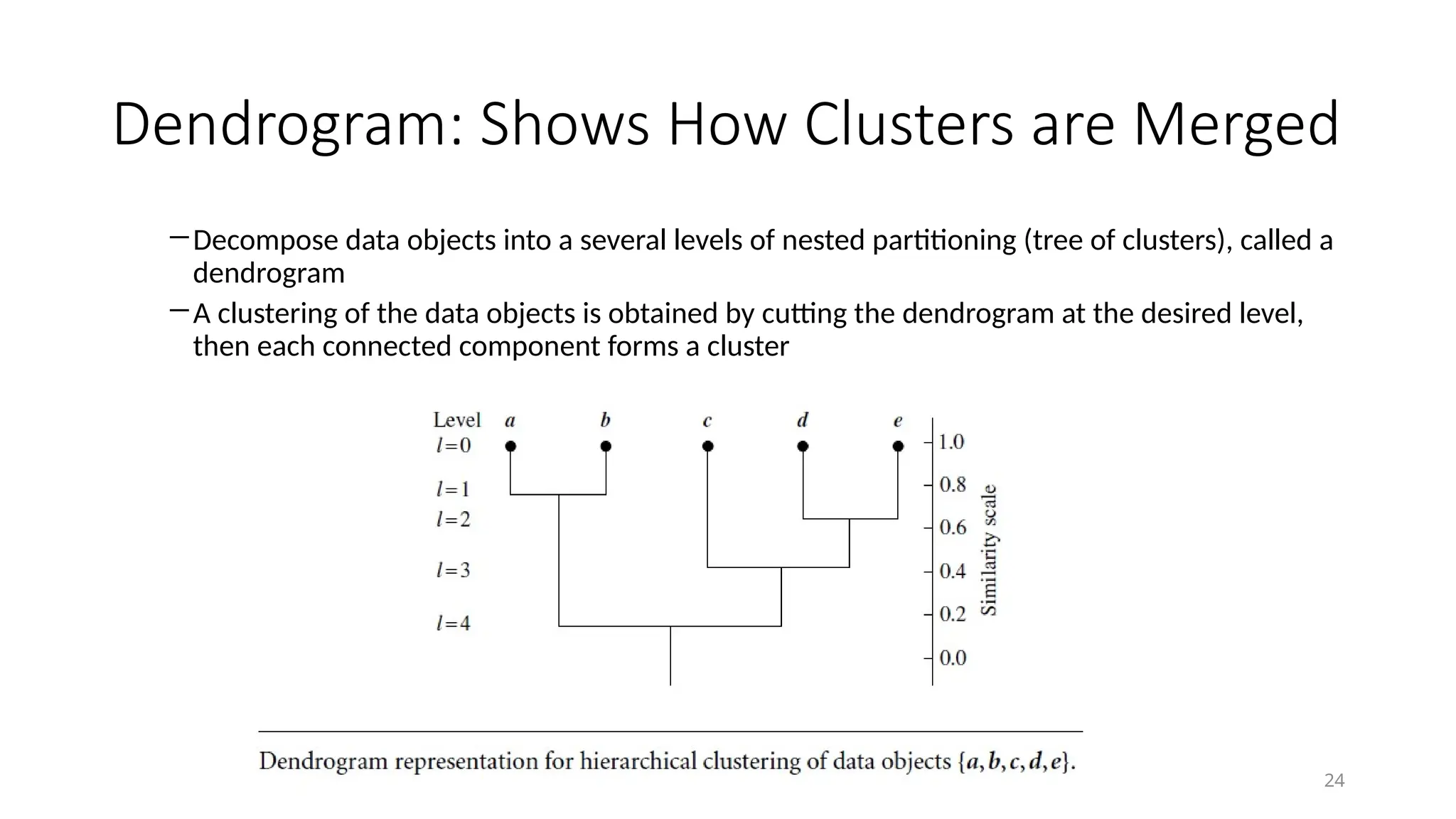 Dendrogram: Shows How Clusters are Merged

– Decompose data objects into a several levels of nested partitioning (tree of clusters), called a dendrogram

– A clustering of the data objects is obtained by cutting the dendrogram at the desired level, then each connected component forms a cluster

Level
$l=0$
$l=1$
$l=2$
$l=3$
$l=4$

$a$ $b$ $c$ $d$ $e$

1.0
0.8
0.6
0.4
0.2
0.0

Similarity scale

Dendrogram representation for hierarchical clustering of data objects $\{a, b, c, d, e\}$.

24